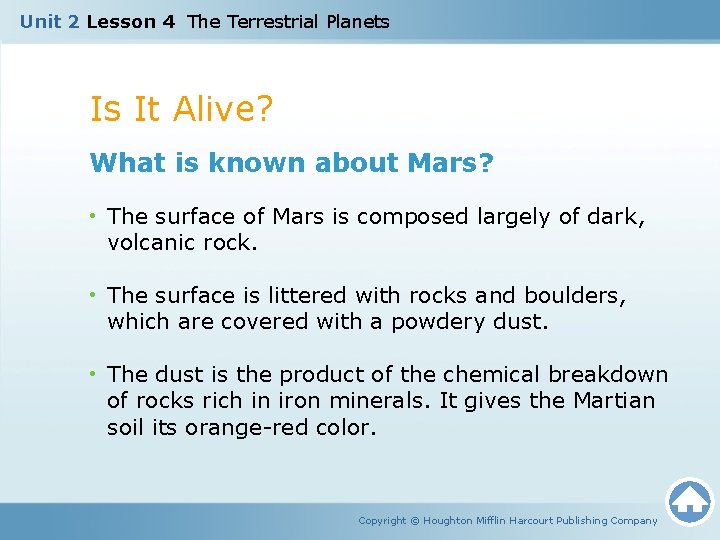 Unit 2 Lesson 4 The Terrestrial Planets

Is It Alive?

What is known about Mars?

• The surface of Mars is composed largely of dark, volcanic rock.

• The surface is littered with rocks and boulders, which are covered with a powdery dust.

• The dust is the product of the chemical breakdown of rocks rich in iron minerals. It gives the Martian soil its orange-red color.

Copyright © Houghton Mifflin Harcourt Publishing Company